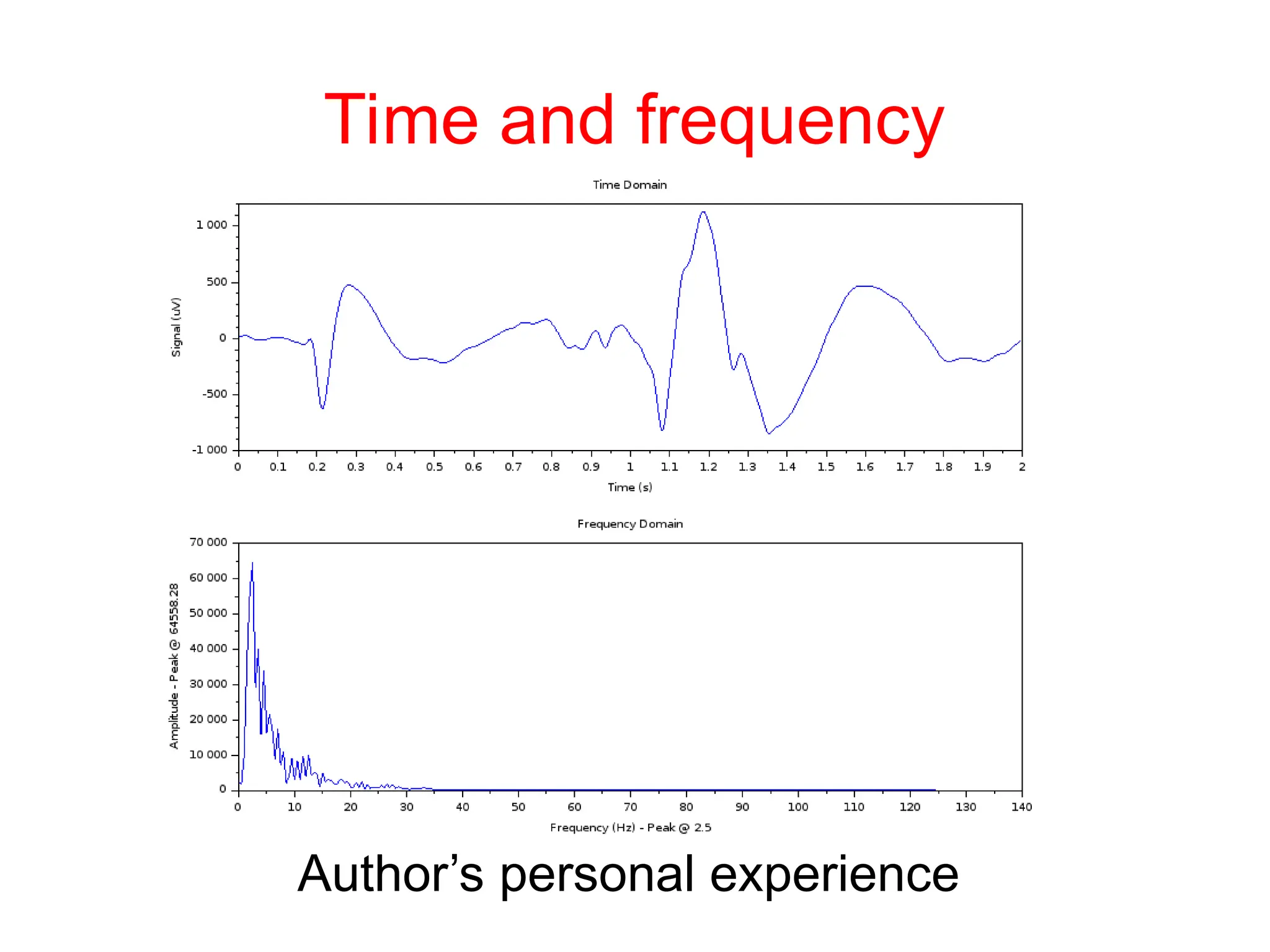 Time and frequency

Time Domain

Signal (uV)

1 000
500
0
-500
-1 000

0 0.1 0.2 0.3 0.4 0.5 0.6 0.7 0.8 0.9 1 1.1 1.2 1.3 1.4 1.5 1.6 1.7 1.8 1.9 2

Time (s)

Frequency Domain

Amplitude - Peak @ 64558.28

70 000
60 000
50 000
40 000
30 000
20 000
10 000
0

0 10 20 30 40 50 60 70 80 90 100 110 120 130 140

Frequency (Hz) - Peak @ 2.5

Author’s personal experience